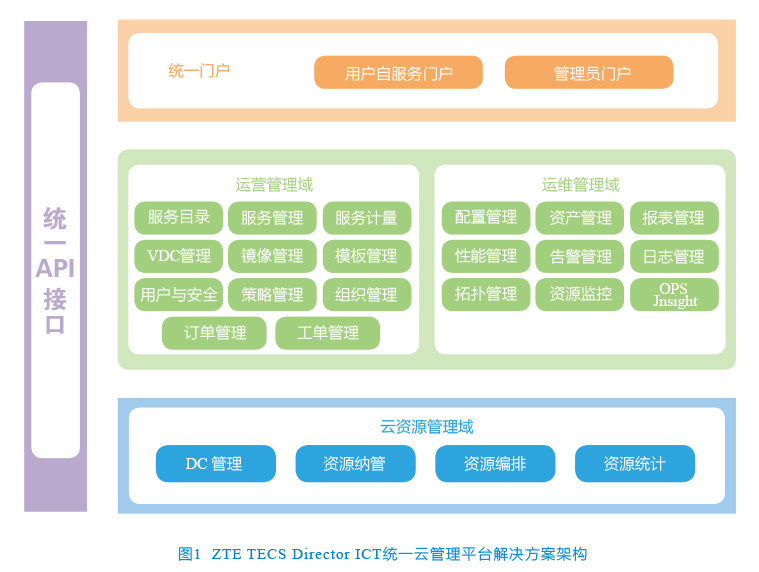 统一API接口

统一门户
用户自服务门户
管理员门户

运营管理域
服务目录
服务管理
服务计量
VDC管理
镜像管理
模板管理
用户与安全
策略管理
组织管理
订单管理
工单管理

运维管理域
配置管理
资产管理
报表管理
性能管理
告警管理
日志管理
拓扑管理
资源监控
OPS Jnsight

云资源管理域
DC 管理
资源纳管
资源编排
资源统计

图1 ZTE TECS Director ICT统一云管理平台解决方案架构